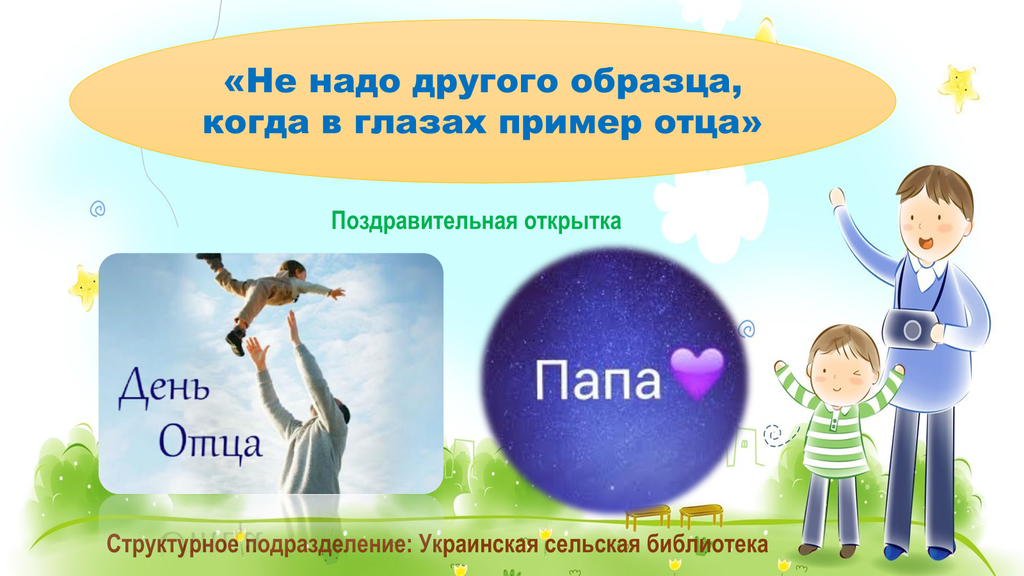 «Не надо другого образца,
когда в глазах пример отца»

Поздравительная открытка

День
Отца

Папа💜

Структурное подразделение: Украинская сельская библиотека